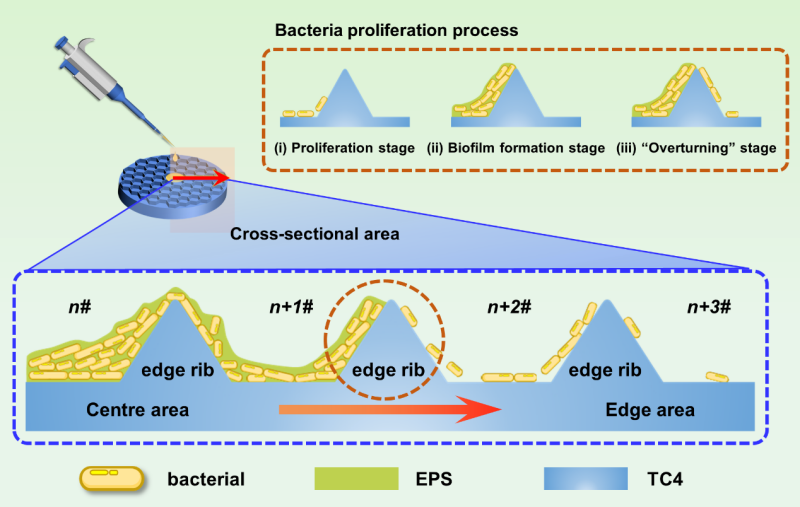 Bacteria proliferation process

(i) Proliferation stage (ii) Biofilm formation stage (iii) “Overturning” stage

Cross-sectional area

n#
n+1#
n+2#
n+3#

edge rib
edge rib
edge rib

Centre area
Edge area

bacterial
EPS
TC4